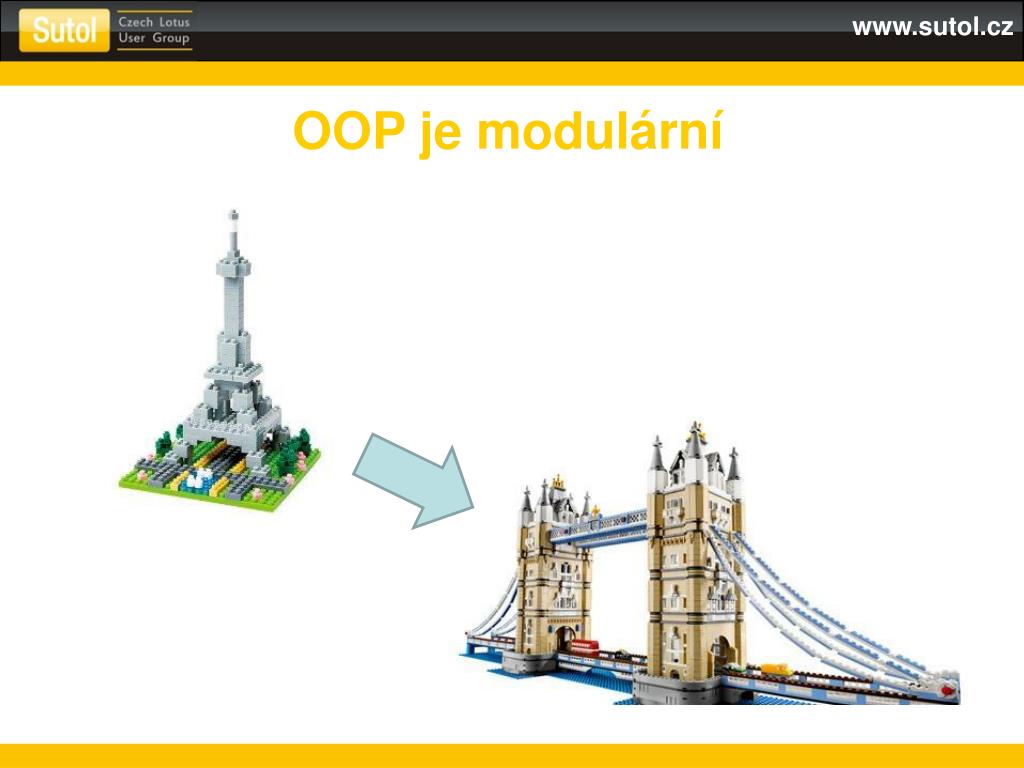 Sutol Czech Lotus User Group

www.sutol.cz

OOP je modulární